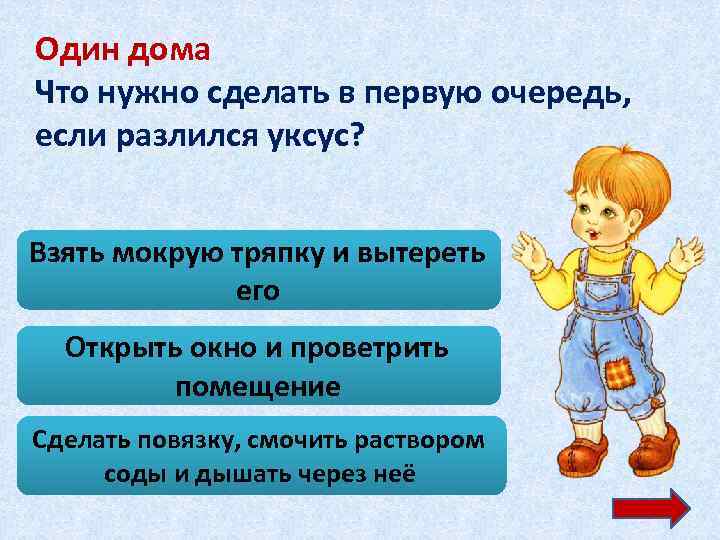 Один дома
Что нужно сделать в первую очередь, если разлился уксус?

Взять мокрую тряпку и вытереть его

Открыть окно и проветрить помещение

Сделать повязку, смочить раствором соды и дышать через неё